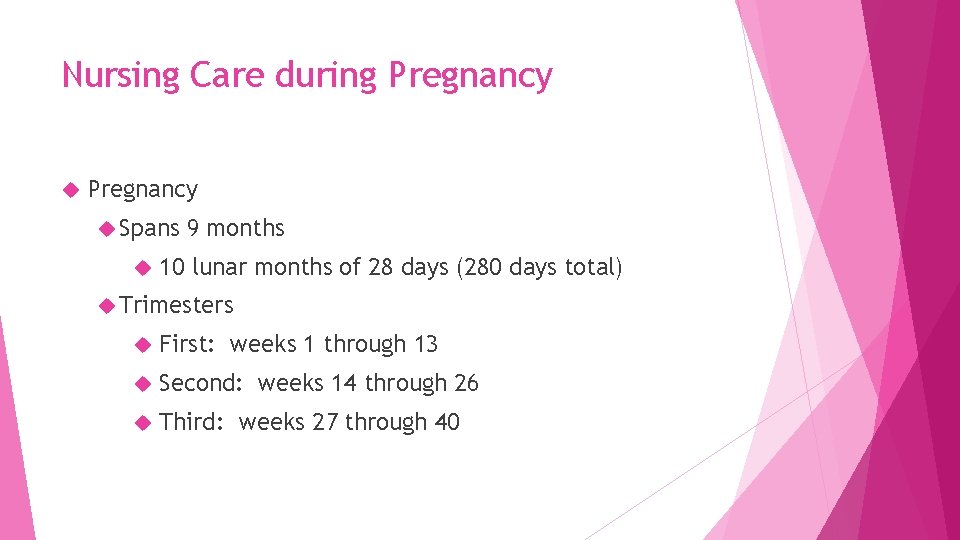 Nursing Care during Pregnancy

Pregnancy

Spans 9 months

10 lunar months of 28 days (280 days total)

Trimesters

First: weeks 1 through 13

Second: weeks 14 through 26

Third: weeks 27 through 40